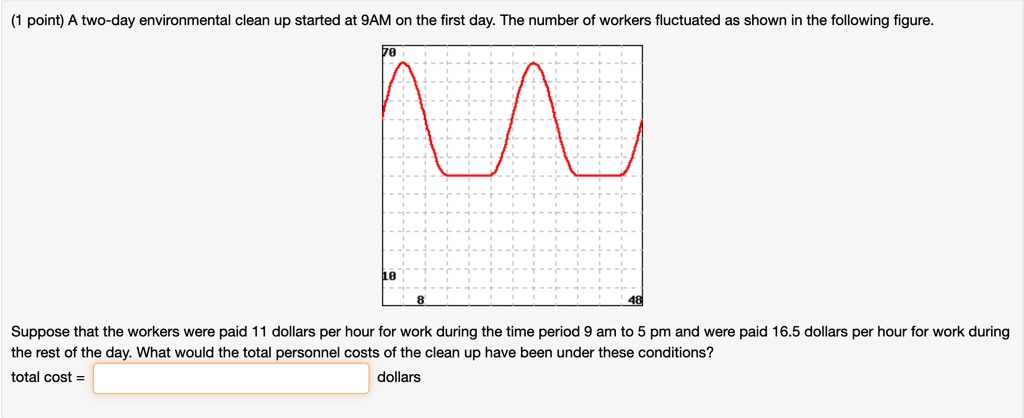 (1 point) A two-day environmental clean up started at 9AM on the first day. The number of workers fluctuated as shown in the following figure.

70

10

8

48

Suppose that the workers were paid 11 dollars per hour for work during the time period 9 am to 5 pm and were paid 16.5 dollars per hour for work during the rest of the day. What would the total personnel costs of the clean up have been under these conditions?

total cost = dollars